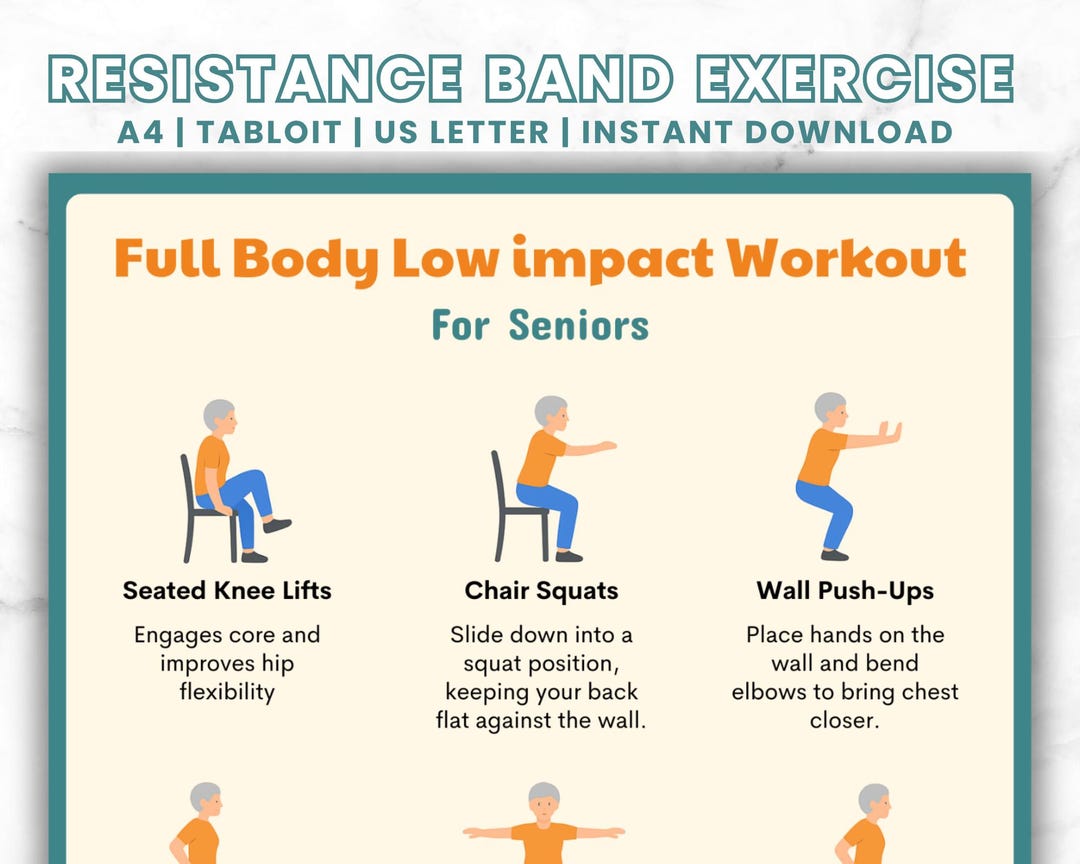 RESISTANCE BAND EXERCISE
A4 | TABLOIT | US LETTER | INSTANT DOWNLOAD

Full Body Low impact Workout
For Seniors

Seated Knee Lifts
Engages core and improves hip flexibility

Chair Squats
Slide down into a squat position, keeping your back flat against the wall.

Wall Push-Ups
Place hands on the wall and bend elbows to bring chest closer.